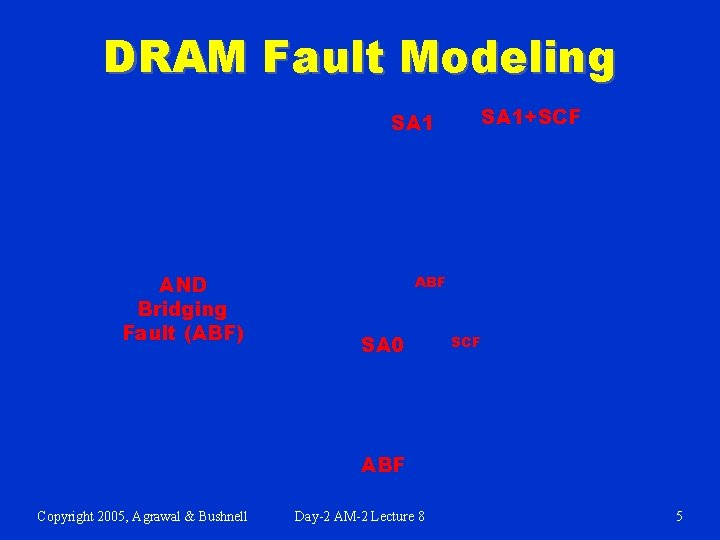 DRAM Fault Modeling

SA1

SA1+SCF

AND Bridging Fault (ABF)

ABF

SA0

SCF

ABF

Copyright 2005, Agrawal & Bushnell

Day-2 AM-2 Lecture 8

5